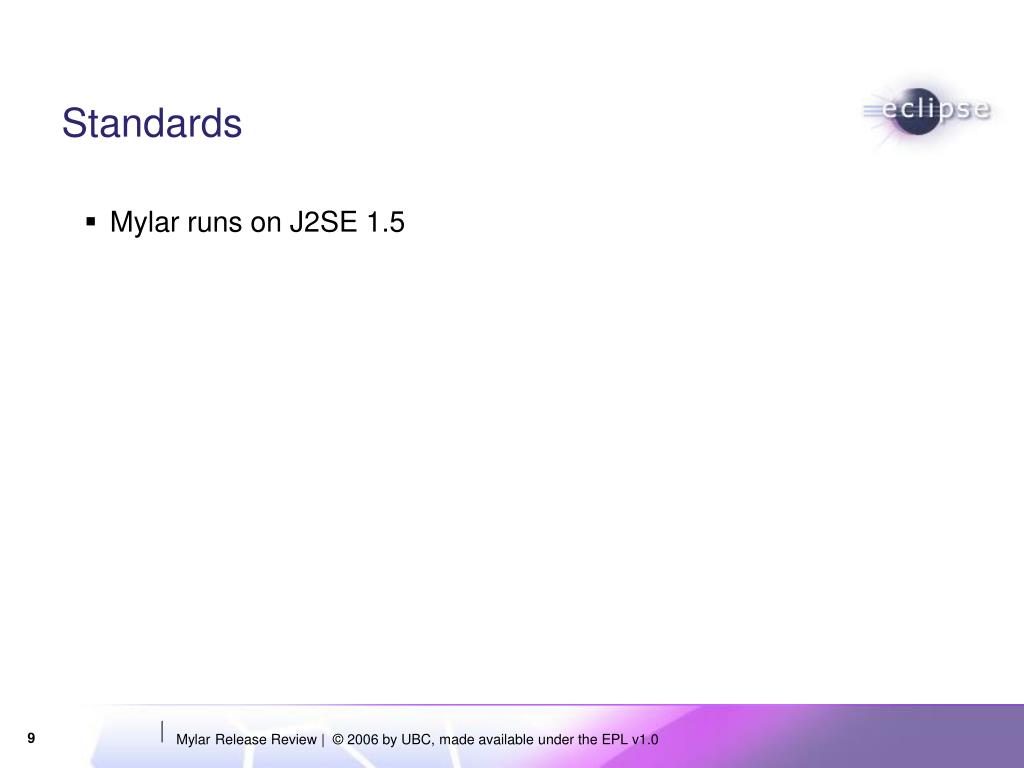 Standards

eclipse

▪ Mylar runs on J2SE 1.5

9

Mylar Release Review | © 2006 by UBC, made available under the EPL v1.0